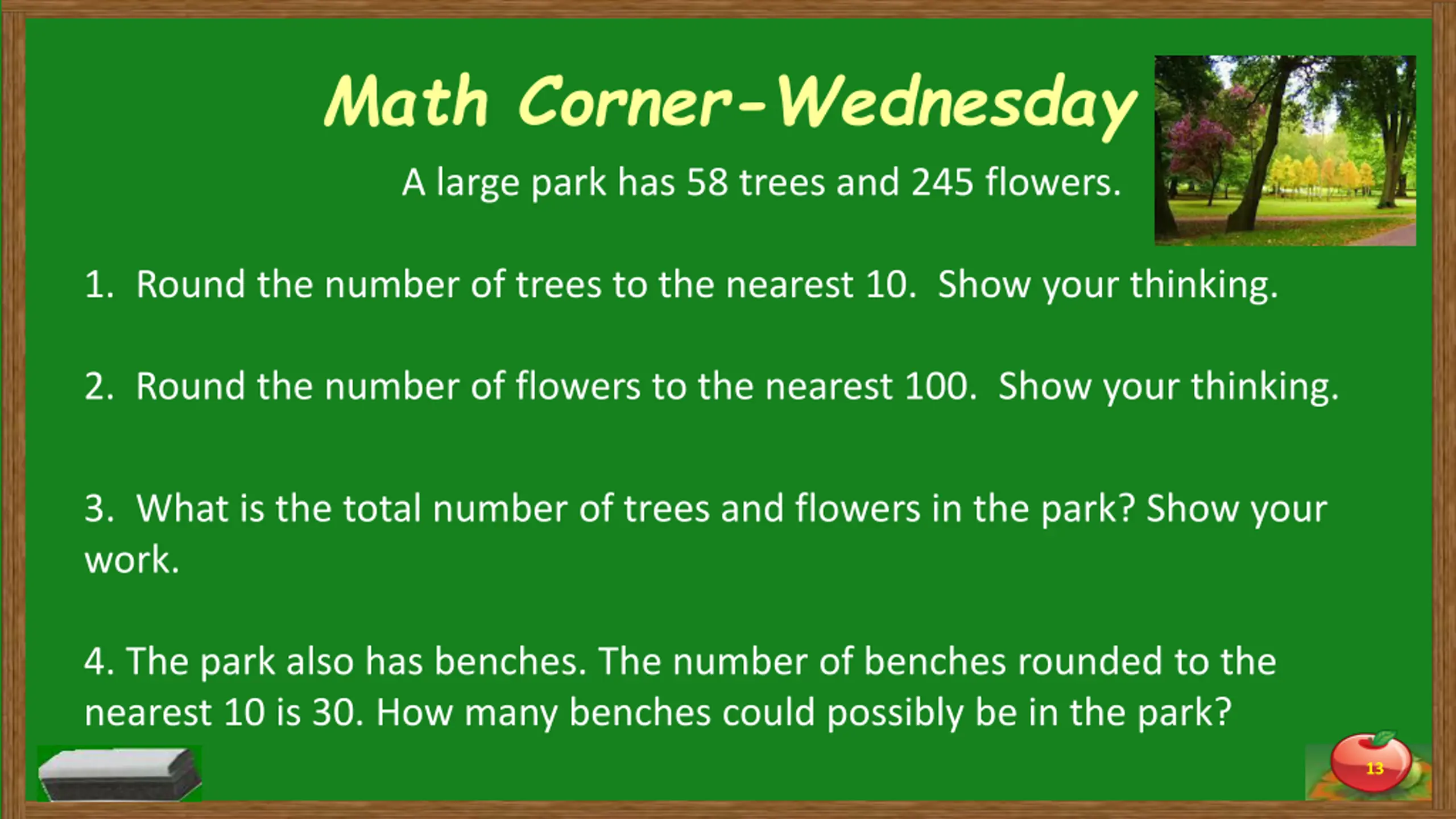 Math Corner-Wednesday

A large park has 58 trees and 245 flowers.

1. Round the number of trees to the nearest 10. Show your thinking.

2. Round the number of flowers to the nearest 100. Show your thinking.

3. What is the total number of trees and flowers in the park? Show your work.

4. The park also has benches. The number of benches rounded to the nearest 10 is 30. How many benches could possibly be in the park?

13